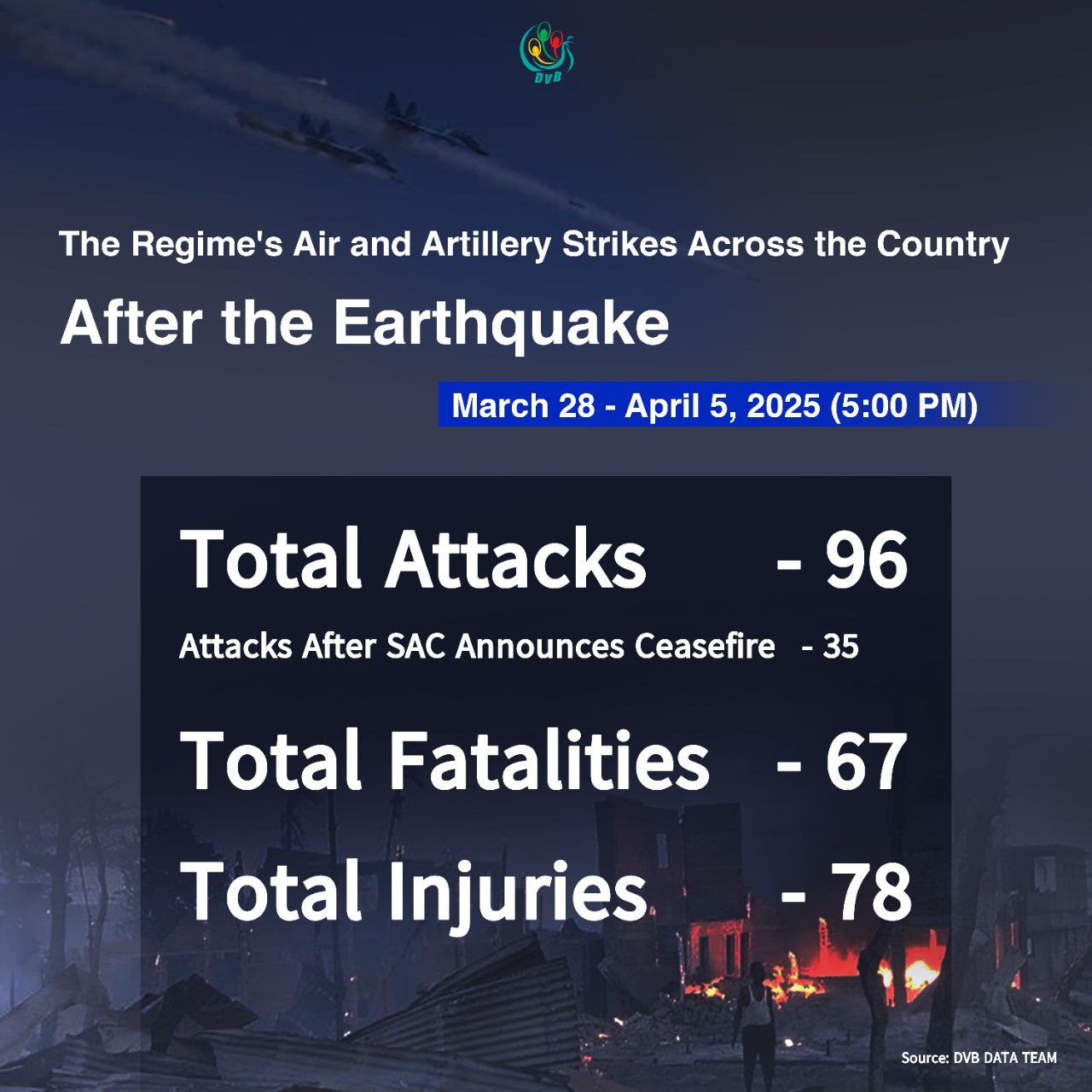 DVB

The Regime's Air and Artillery Strikes Across the Country

After the Earthquake

March 28 - April 5, 2025 (5:00 PM)

Total Attacks - 96

Attacks After SAC Announces Ceasefire - 35

Total Fatalities - 67

Total Injuries - 78

Source: DVB DATA TEAM